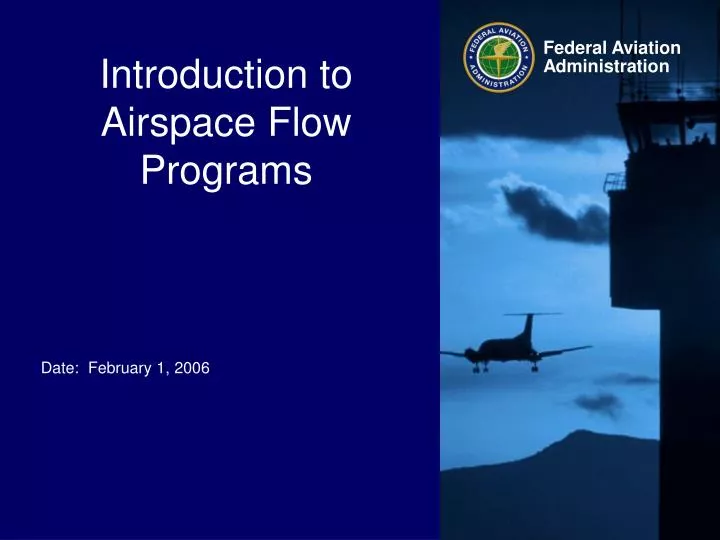 Introduction to Airspace Flow Programs

Date: February 1, 2006

FEDERAL AVIATION ADMINISTRATION

Federal Aviation Administration